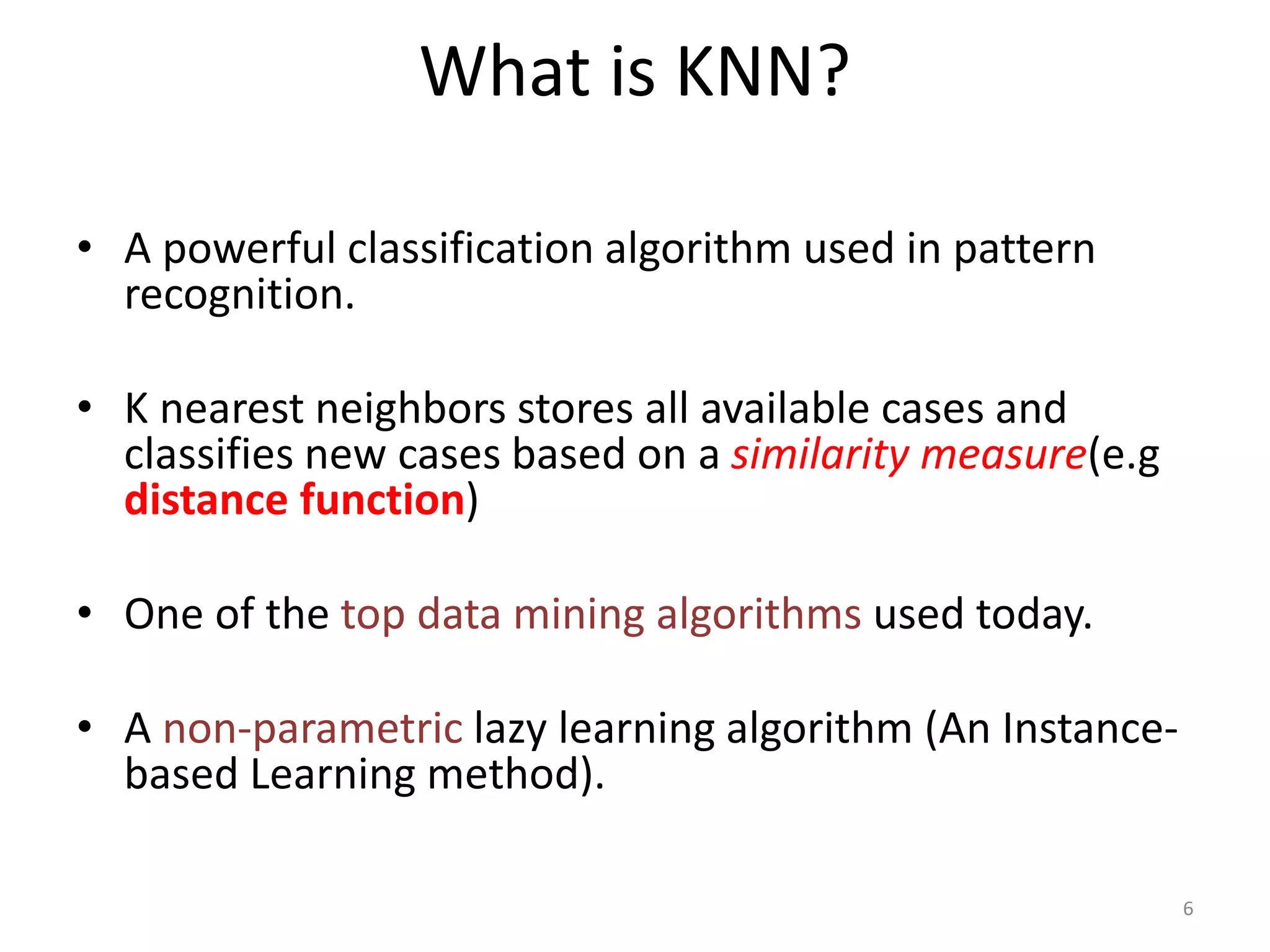 What is KNN?

• A powerful classification algorithm used in pattern recognition.

• K nearest neighbors stores all available cases and classifies new cases based on a similarity measure(e.g distance function)

• One of the top data mining algorithms used today.

• A non-parametric lazy learning algorithm (An Instance-based Learning method).

6